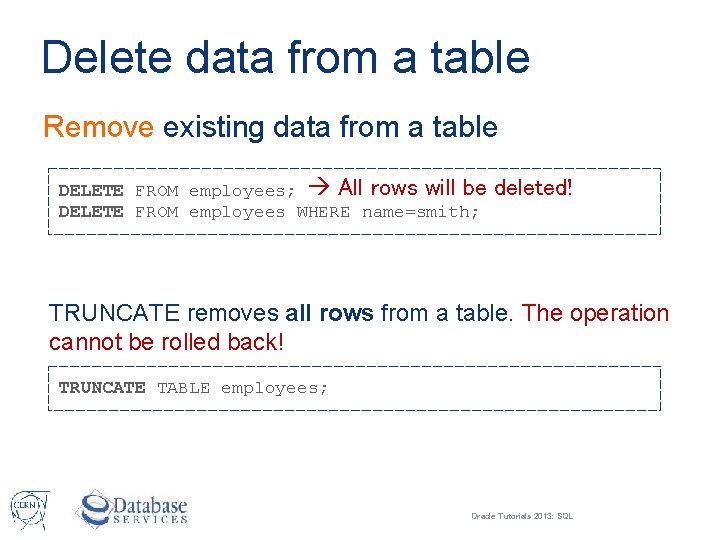 Delete data from a table

Remove existing data from a table

DELETE FROM employees; → All rows will be deleted!
DELETE FROM employees WHERE name=smith;

TRUNCATE removes all rows from a table. The operation cannot be rolled back!

TRUNCATE TABLE employees;

CERN

Database SERVICES

Oracle Tutorials 2013: SQL